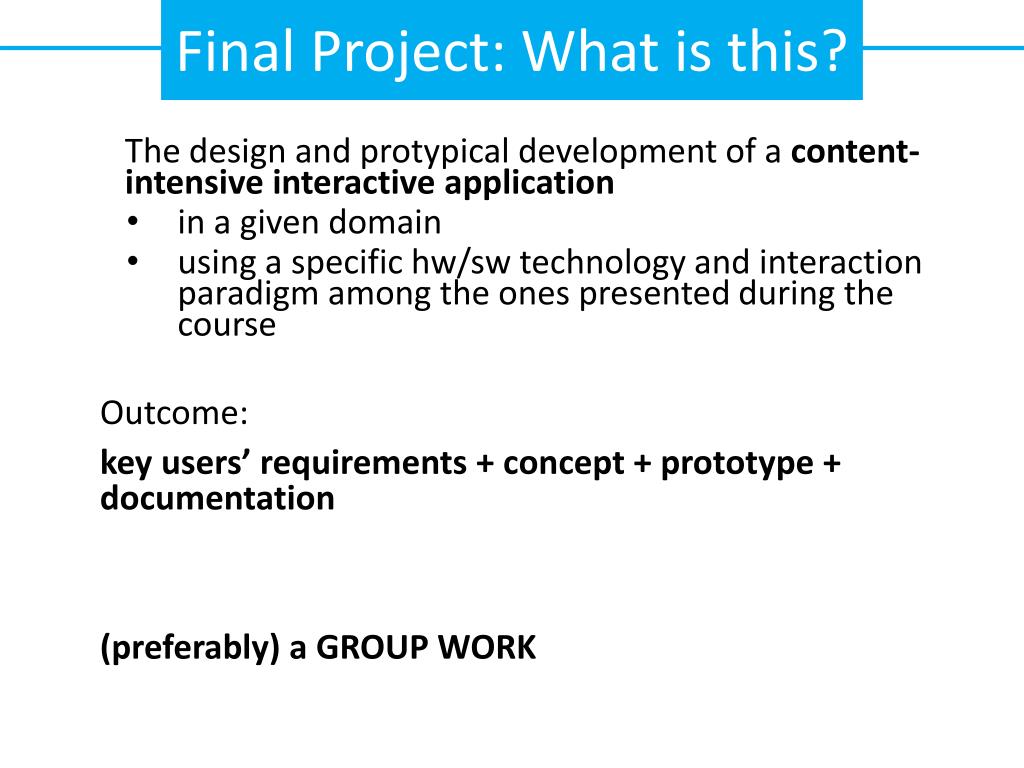 Final Project: What is this?

The design and protypical development of a content-intensive interactive application
• in a given domain
• using a specific hw/sw technology and interaction paradigm among the ones presented during the course

Outcome:

key users’ requirements + concept + prototype + documentation

(preferably) a GROUP WORK